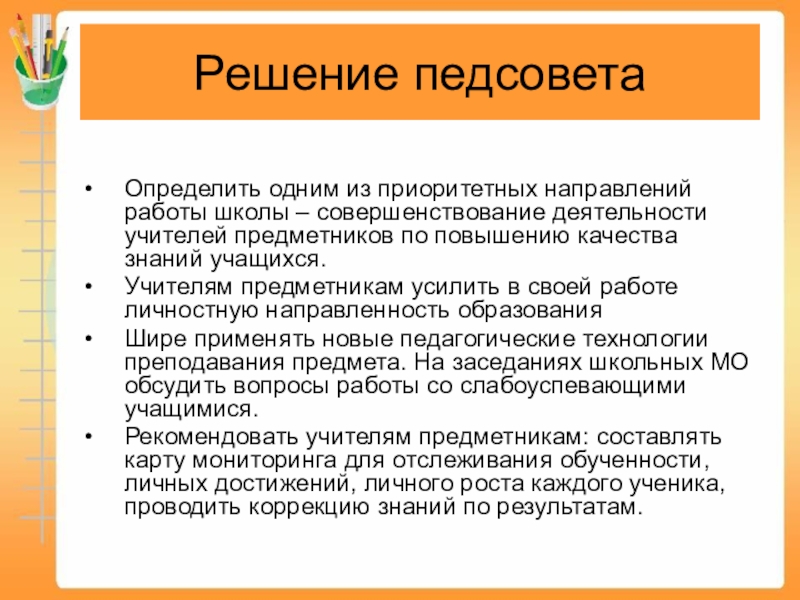 Решение педсовета

• Определить одним из приоритетных направлений работы школы – совершенствование деятельности учителей предметников по повышению качества знаний учащихся.
• Учителям предметникам усилить в своей работе личностную направленность образования
• Шире применять новые педагогические технологии преподавания предмета. На заседаниях школьных МО обсудить вопросы работы со слабоуспевающими учащимися.
• Рекомендовать учителям предметникам: составлять карту мониторинга для отслеживания обученности, личных достижений, личного роста каждого ученика, проводить коррекцию знаний по результатам.